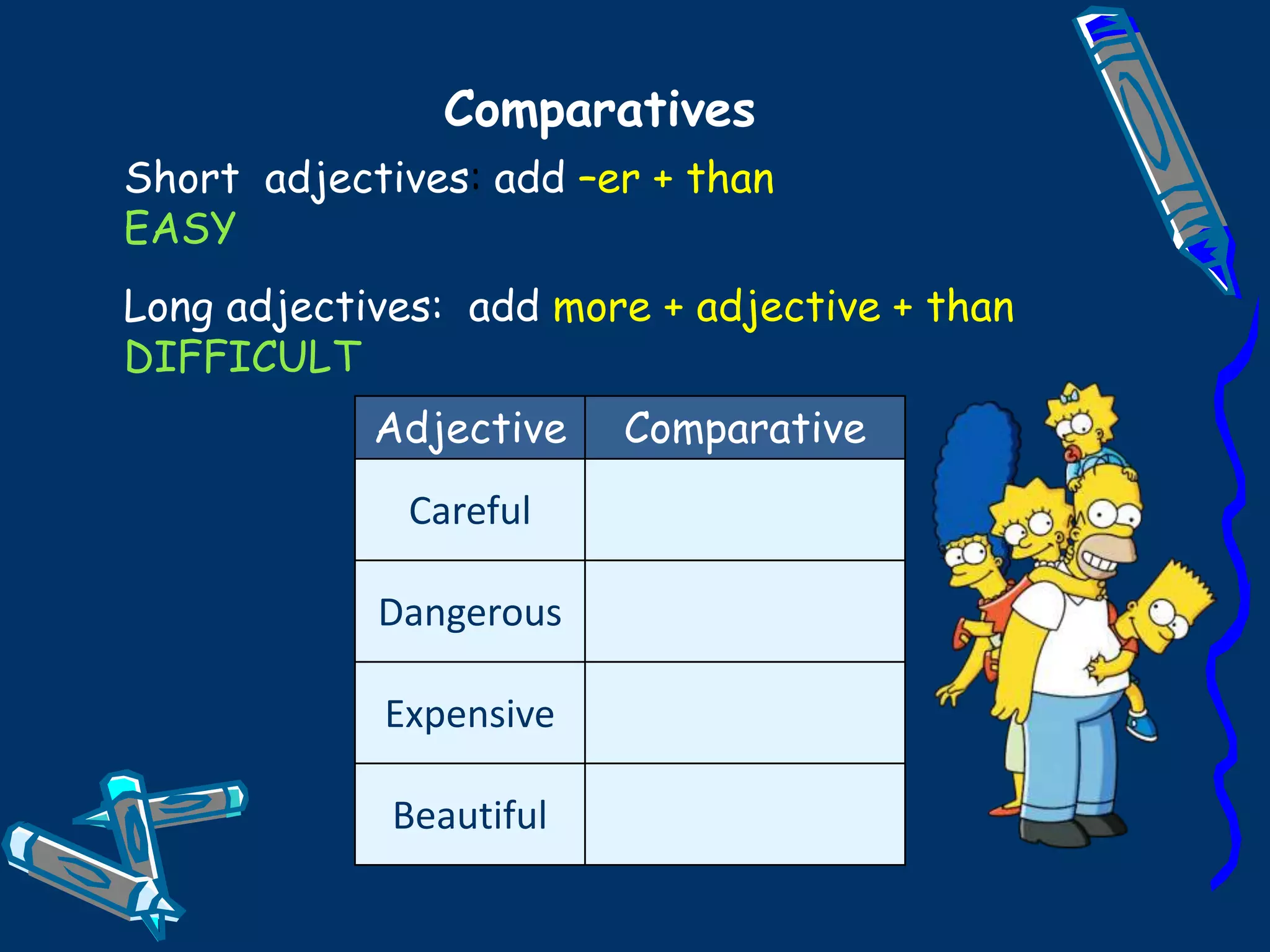 Comparatives

Short adjectives: add –er + than
EASY

Long adjectives: add more + adjective + than
DIFFICULT

| Adjective | Comparative |
|---|---|
| Careful | |
| Dangerous | |
| Expensive | |
| Beautiful | |